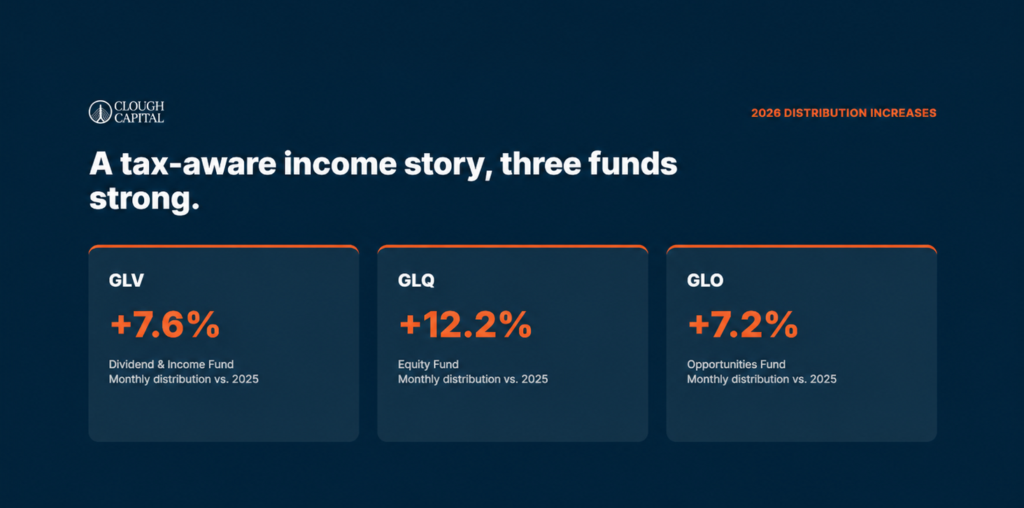 CLOUGH CAPITAL

2026 DISTRIBUTION INCREASES

A tax-aware income story, three funds strong.

GLV
+7.6%
Dividend & Income Fund
Monthly distribution vs. 2025

GLQ
+12.2%
Equity Fund
Monthly distribution vs. 2025

GLO
+7.2%
Opportunities Fund
Monthly distribution vs. 2025